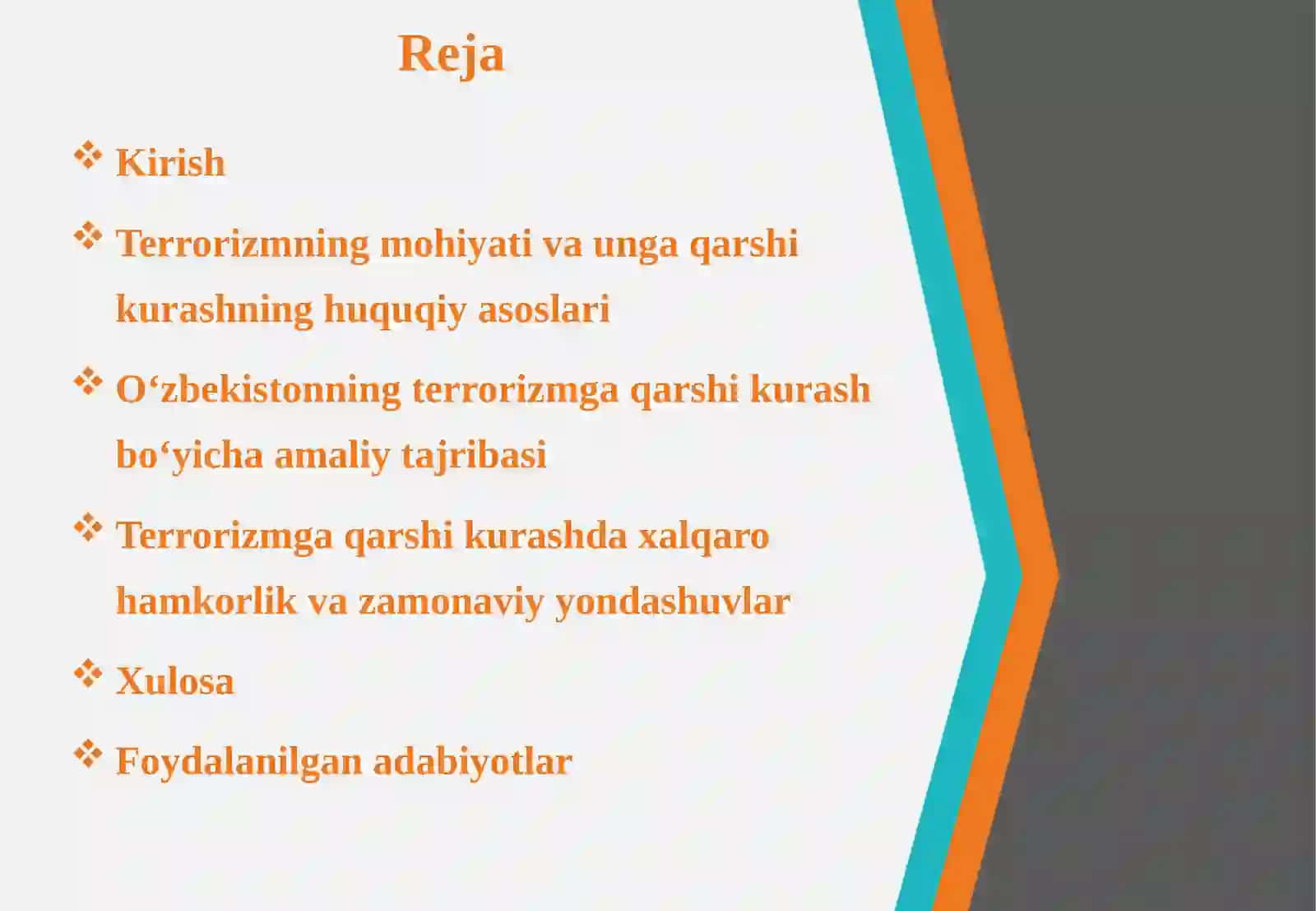 Reja

❖ Kirish

❖ Terrorizmning mohiyati va unga qarshi kurashning huquqiy asoslari

❖ O‘zbekistonning terrorizmga qarshi kurash bo‘yicha amaliy tajribasi

❖ Terrorizmga qarshi kurashda xalqaro hamkorlik va zamonaviy yondashuvlar

❖ Xulosa

❖ Foydalanilgan adabiyotlar